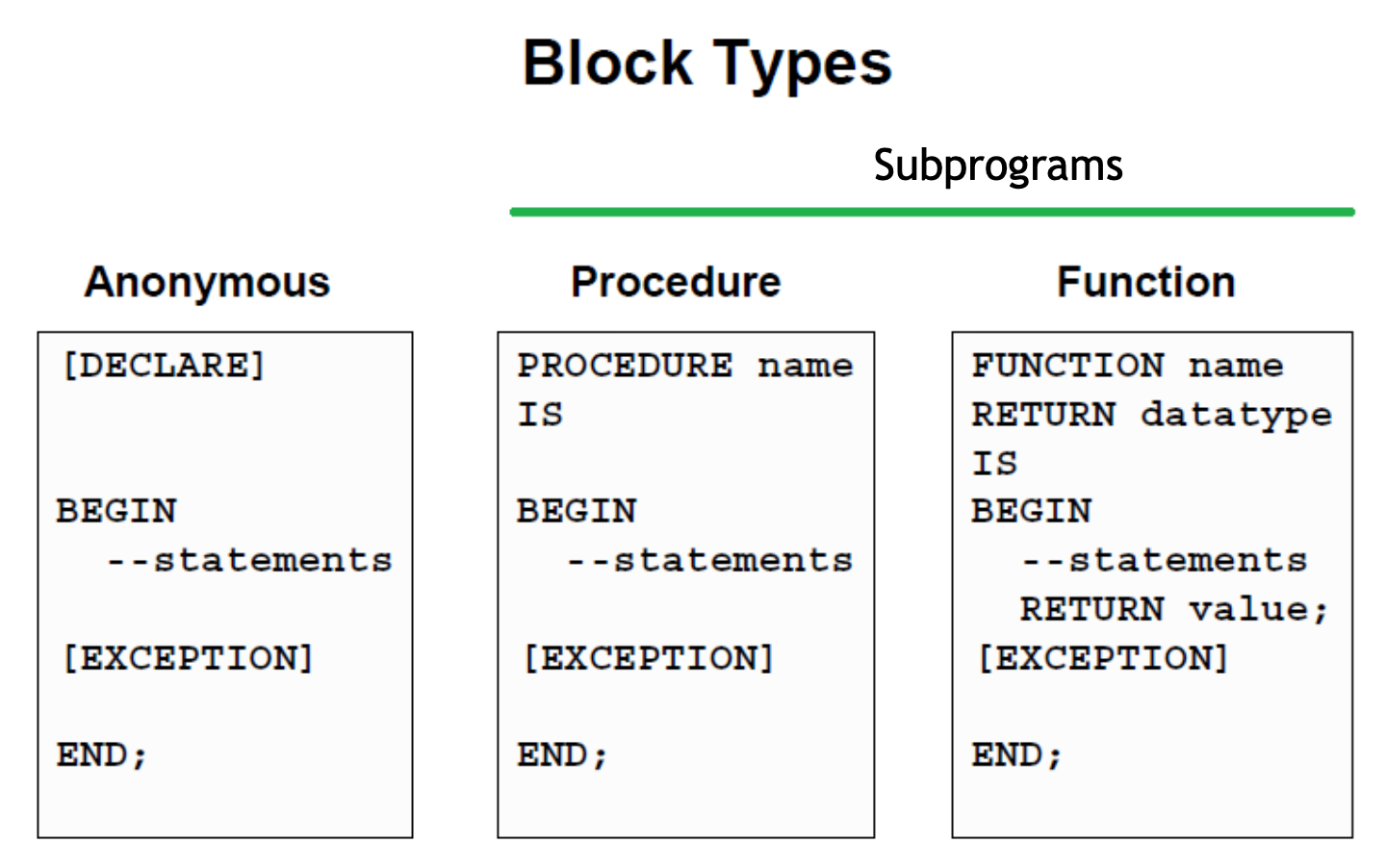 Block Types

Subprograms

Anonymous

[DECLARE]

BEGIN
--statements

[EXCEPTION]

END;

Procedure

PROCEDURE name
IS

BEGIN
--statements

[EXCEPTION]

END;

Function

FUNCTION name
RETURN datatype
IS
BEGIN
--statements
RETURN value;
[EXCEPTION]

END;